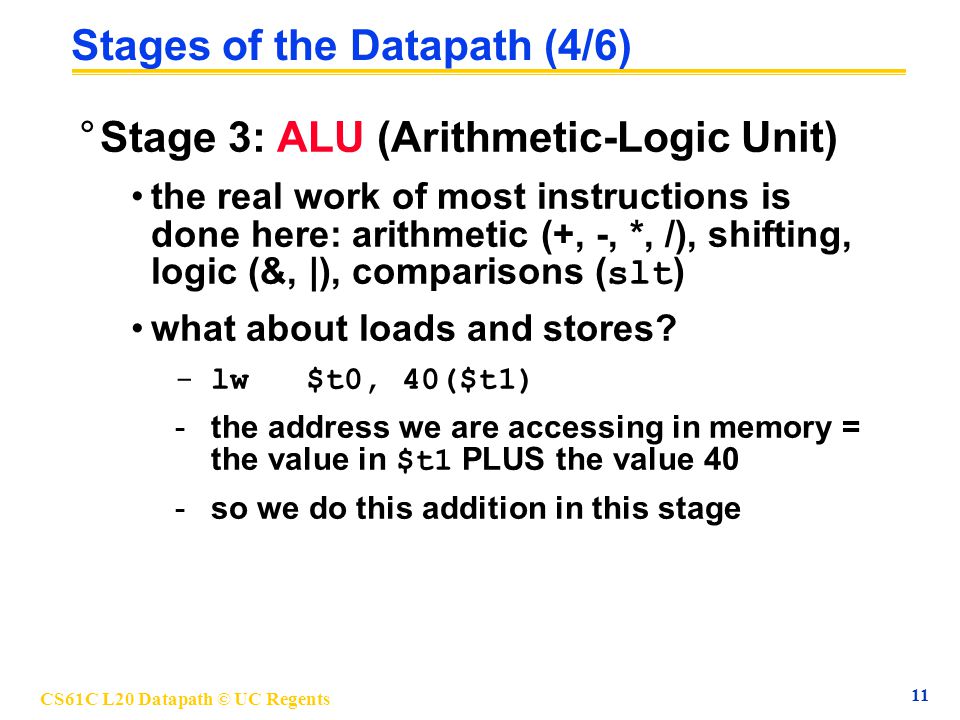 Stages of the Datapath (4/6)

° Stage 3: ALU (Arithmetic-Logic Unit)

• the real work of most instructions is done here: arithmetic (+, -, *, /), shifting, logic (&, |), comparisons (slt)

• what about loads and stores?

– lw $t0, 40($t1)

- the address we are accessing in memory = the value in $t1 PLUS the value 40

- so we do this addition in this stage

CS61C L20 Datapath © UC Regents

11